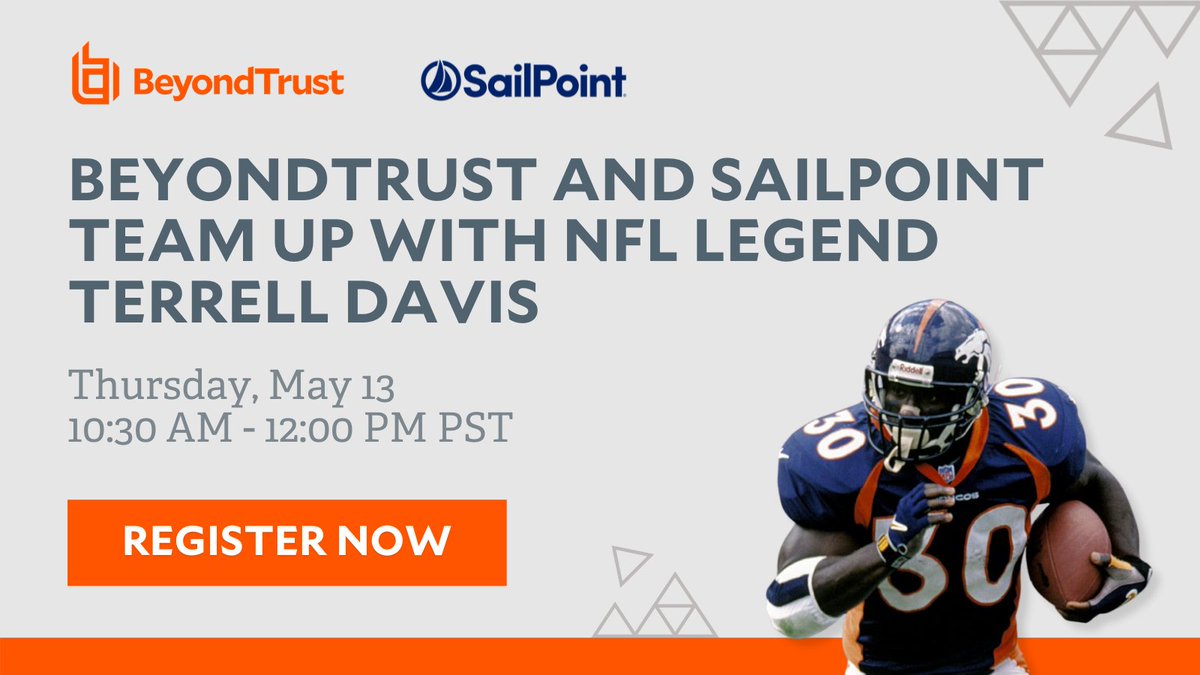 BeyondTrust SailPoint

BEYONDTRUST AND SAILPOINT TEAM UP WITH NFL LEGEND TERRELL DAVIS

Thursday, May 13
10:30 AM - 12:00 PM PST

REGISTER NOW

Riddell 30 30 30